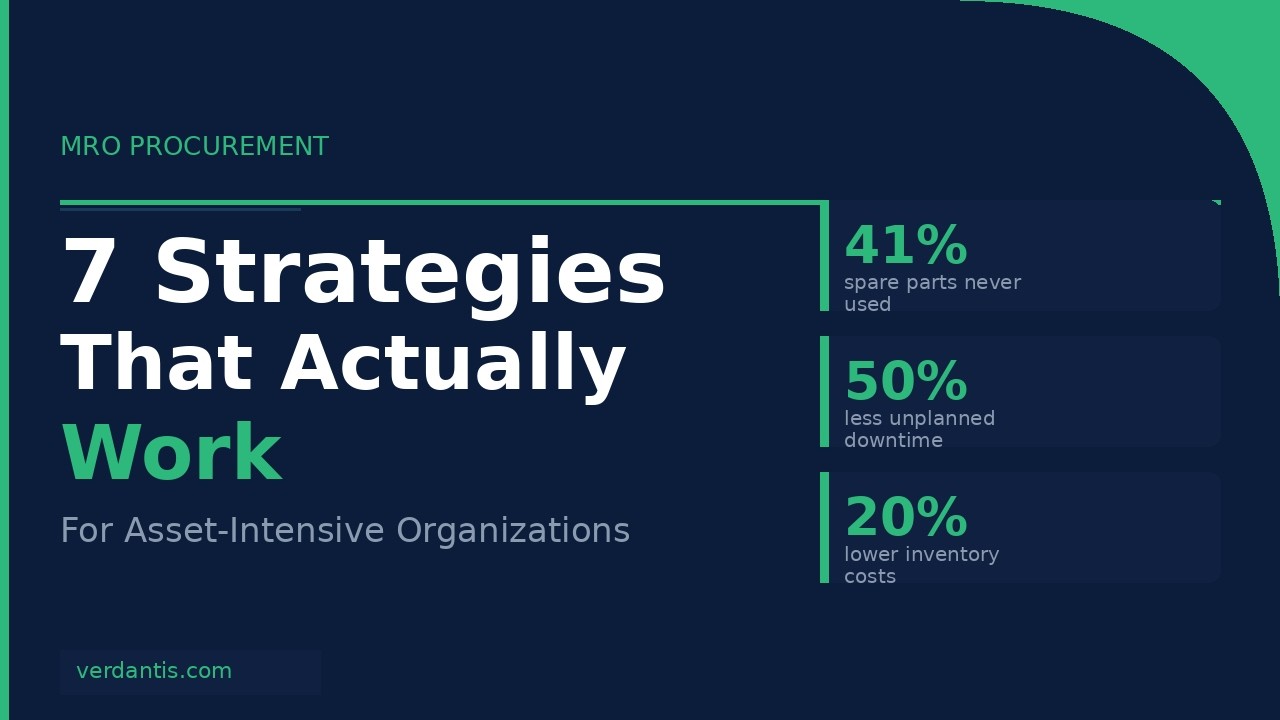 MRO PROCUREMENT

7 Strategies That Actually Work

For Asset-Intensive Organizations

41%
spare parts never used

50%
less unplanned downtime

20%
lower inventory costs

verdantis.com